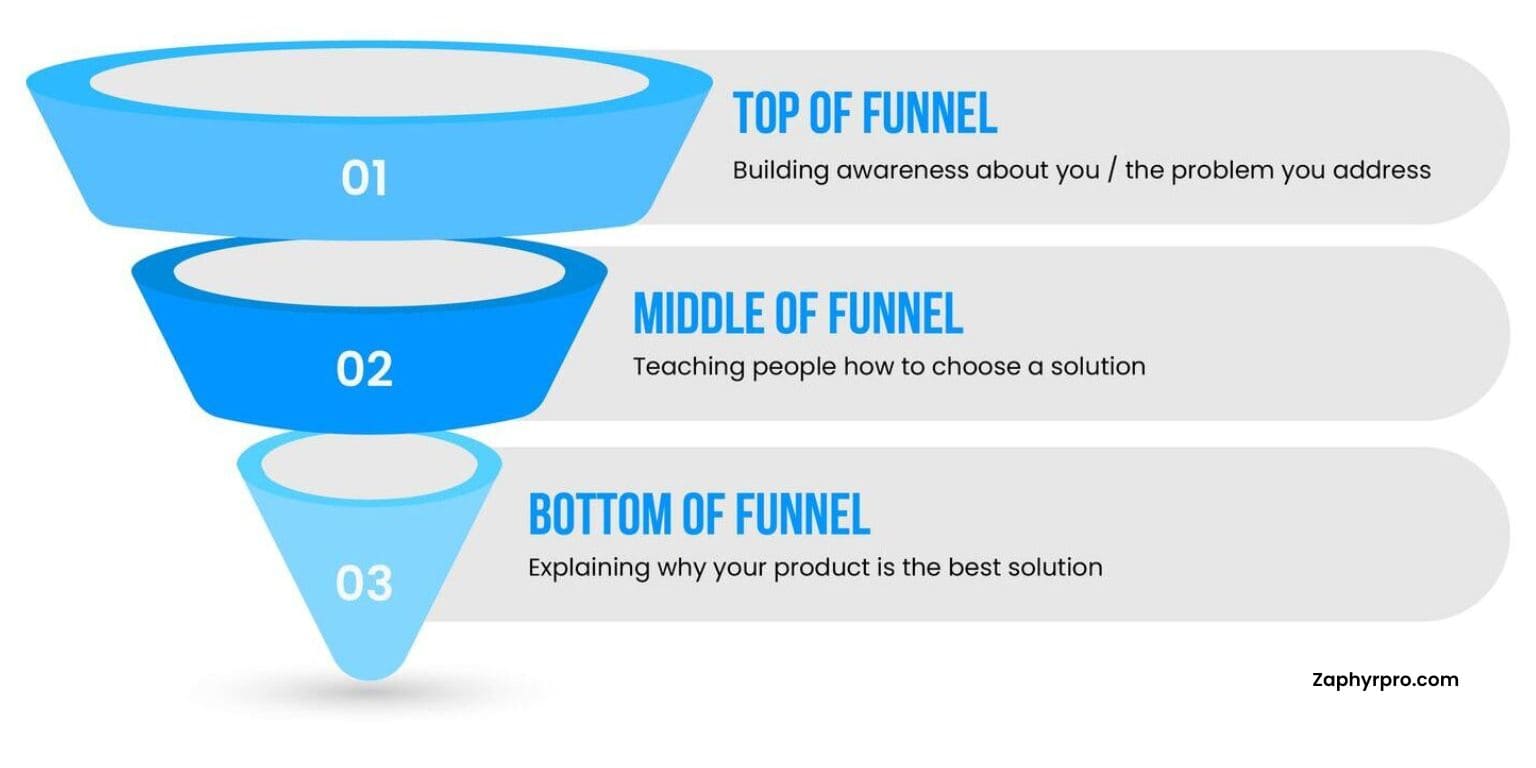 01

TOP OF FUNNEL
Building awareness about you / the problem you address

02

MIDDLE OF FUNNEL
Teaching people how to choose a solution

03

BOTTOM OF FUNNEL
Explaining why your product is the best solution

Zaphyrpro.com